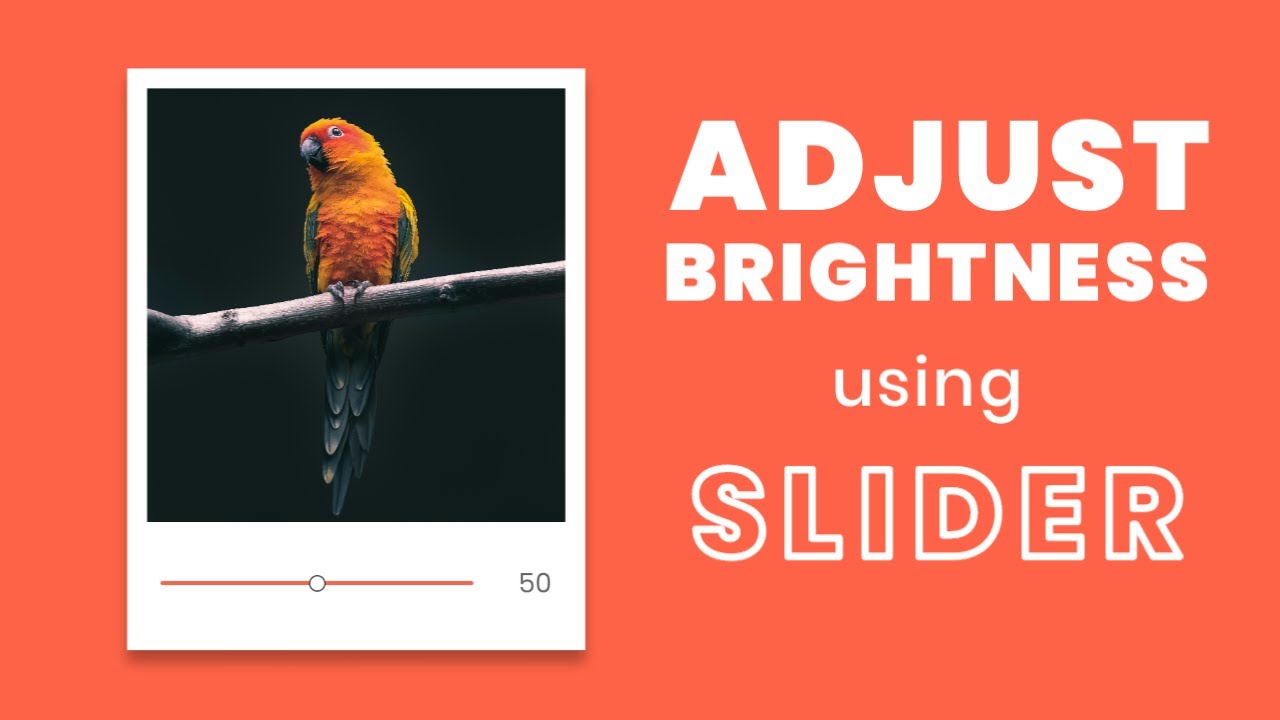 50

ADJUST BRIGHTNESS using SLIDER